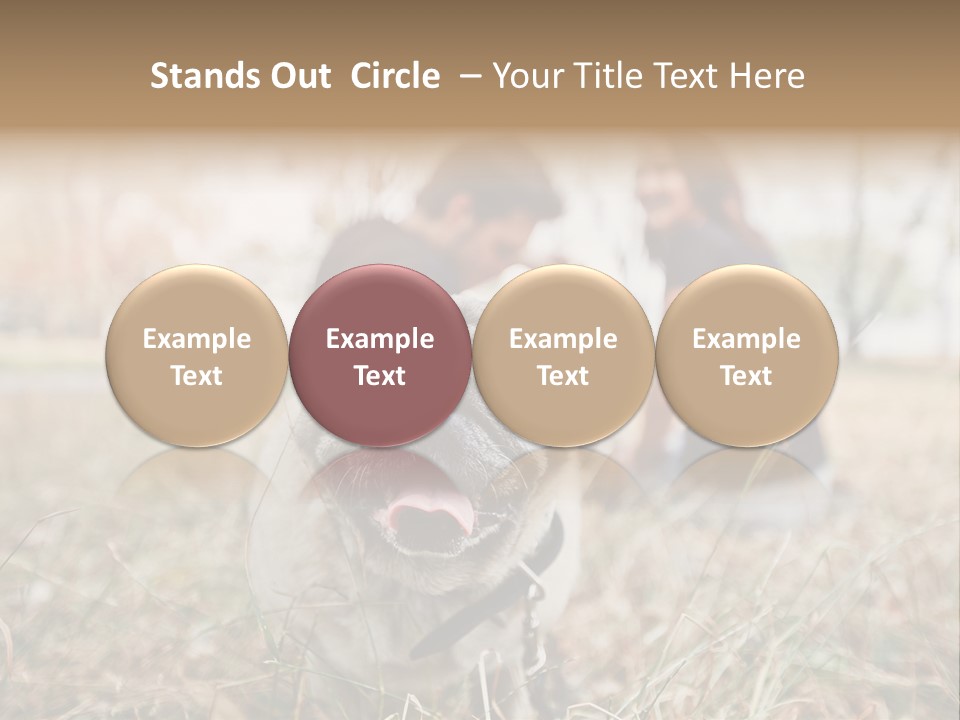 Stands Out Circle – Your Title Text Here

Example Text

Example Text

Example Text

Example Text